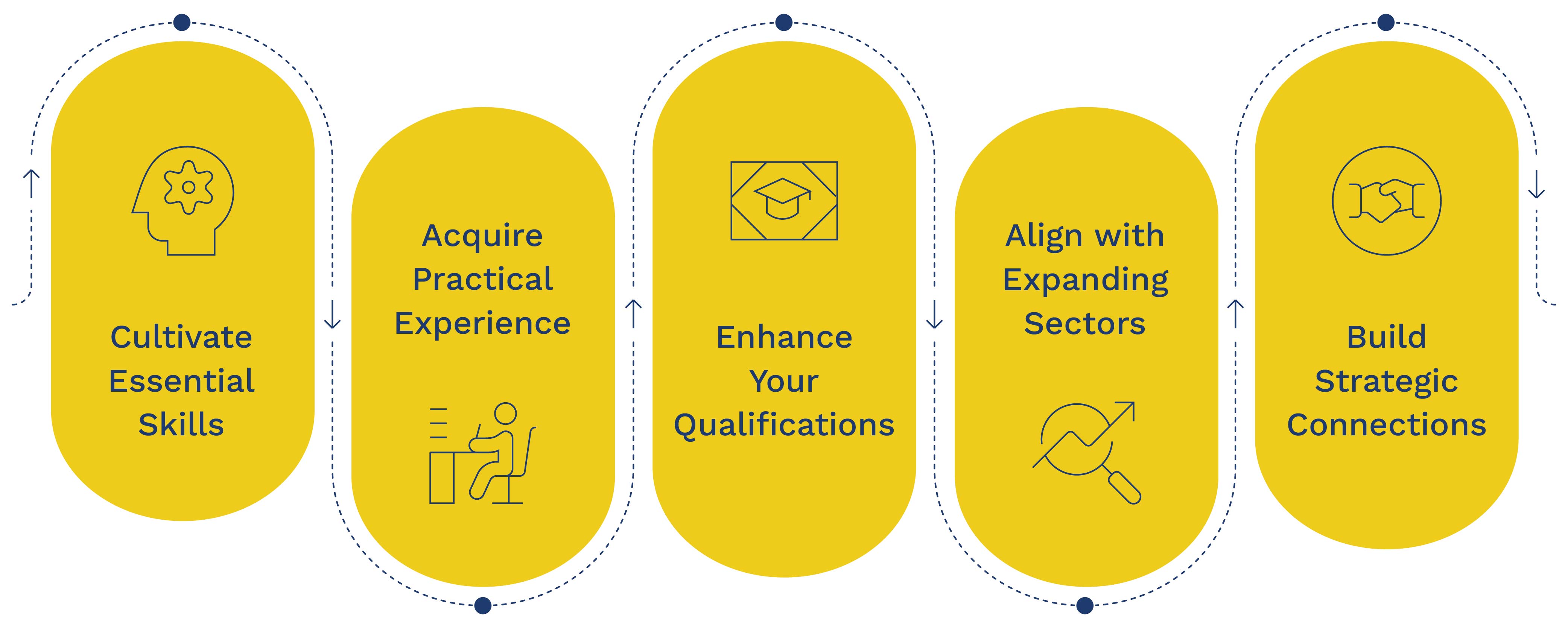 Cultivate Essential Skills

Acquire Practical Experience

Enhance Your Qualifications

Align with Expanding Sectors

Build Strategic Connections